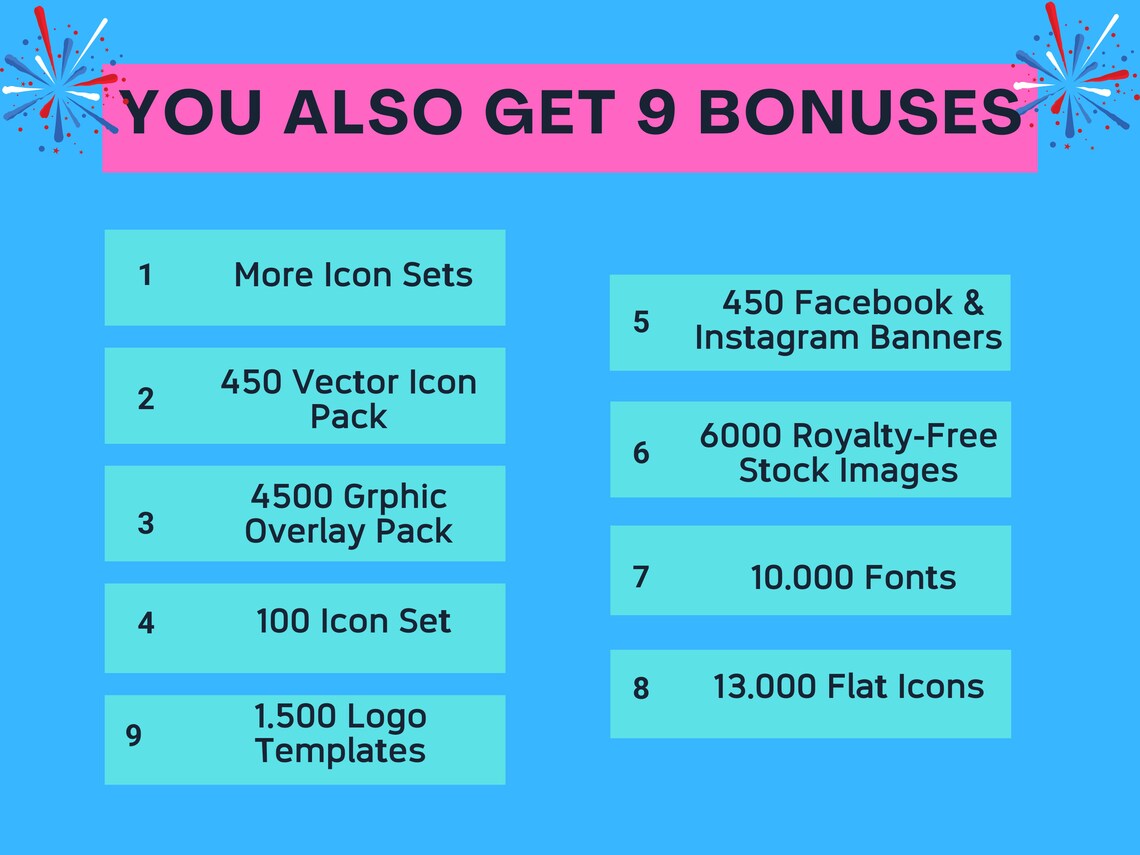 YOU ALSO GET 9 BONUSES

1 More Icon Sets

2 450 Vector Icon Pack

3 4500 Grphic Overlay Pack

4 100 Icon Set

9 1.500 Logo Templates

5 450 Facebook & Instagram Banners

6 6000 Royalty-Free Stock Images

7 10.000 Fonts

8 13.000 Flat Icons